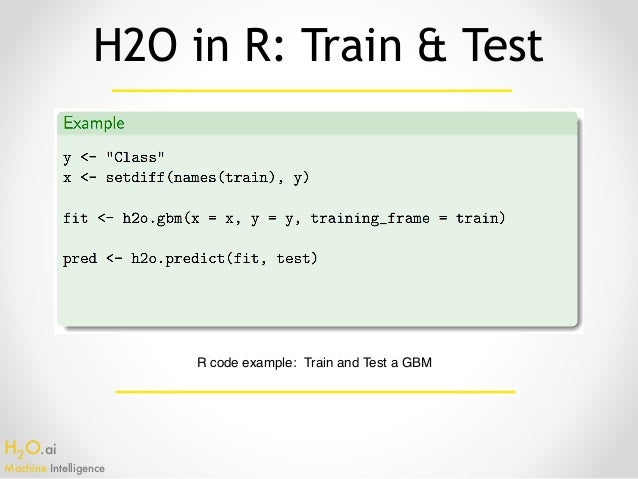 H2O in R: Train & Test

Example

y <- "Class"
x <- setdiff(names(train), y)

fit <- h2o.gbm(x = x, y = y, training_frame = train)

pred <- h2o.predict(fit, test)

R code example: Train and Test a GBM

$H_2O$.ai
Machine Intelligence